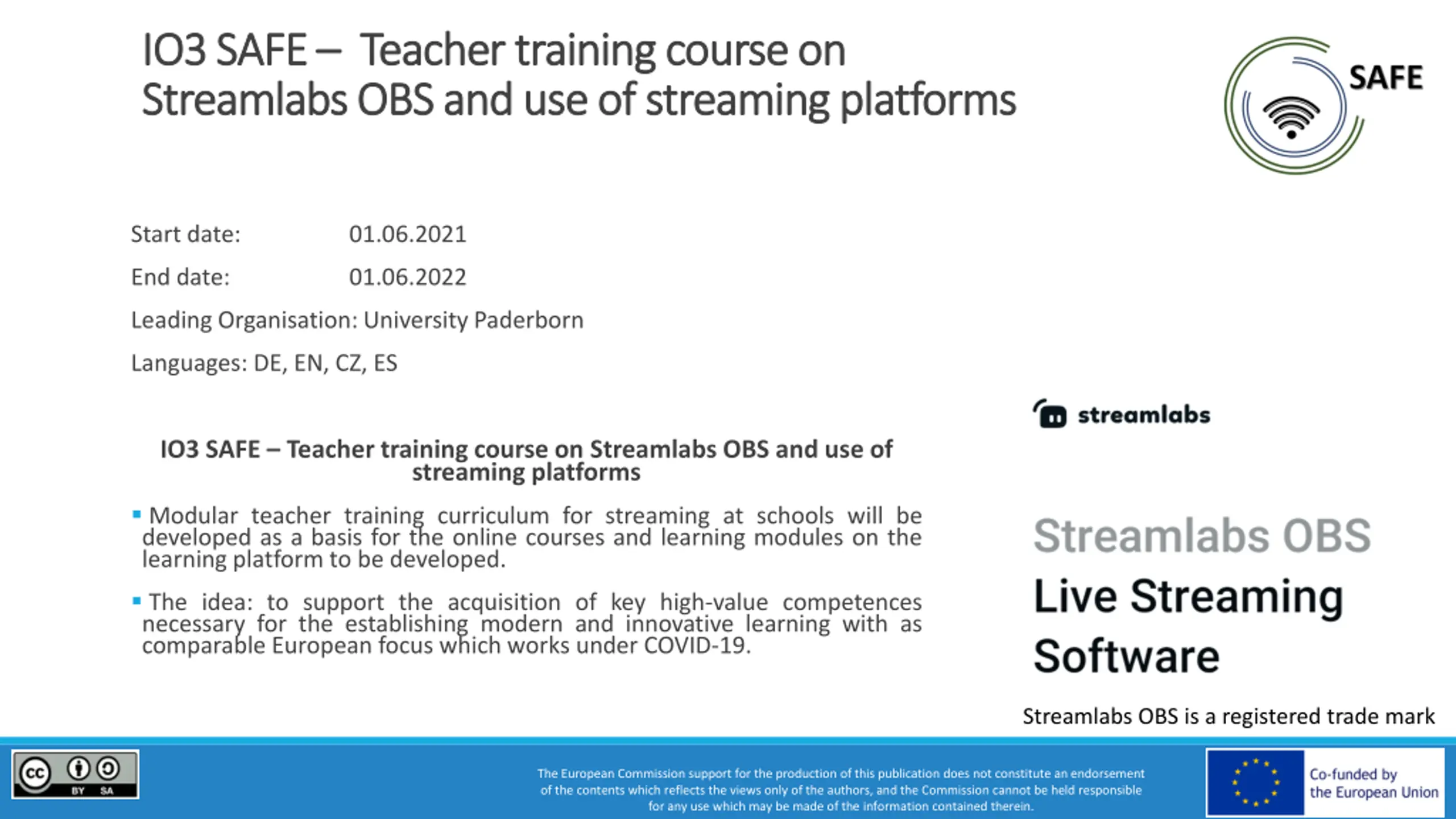 IO3 SAFE – Teacher training course on Streamlabs OBS and use of streaming platforms

SAFE

Start date: 01.06.2021

End date: 01.06.2022

Leading Organisation: University Paderborn

Languages: DE, EN, CZ, ES

IO3 SAFE – Teacher training course on Streamlabs OBS and use of streaming platforms

▪ Modular teacher training curriculum for streaming at schools will be developed as a basis for the online courses and learning modules on the learning platform to be developed.

▪ The idea: to support the acquisition of key high-value competences necessary for the establishing modern and innovative learning with as comparable European focus which works under COVID-19.

streamlabs

Streamlabs OBS

Live Streaming Software

Streamlabs OBS is a registered trade mark

cc BY SA

The European Commission support for the production of this publication does not constitute an endorsement of the contents which reflects the views only of the authors, and the Commission cannot be held responsible for any use which may be made of the information contained therein.

Co-funded by the European Union